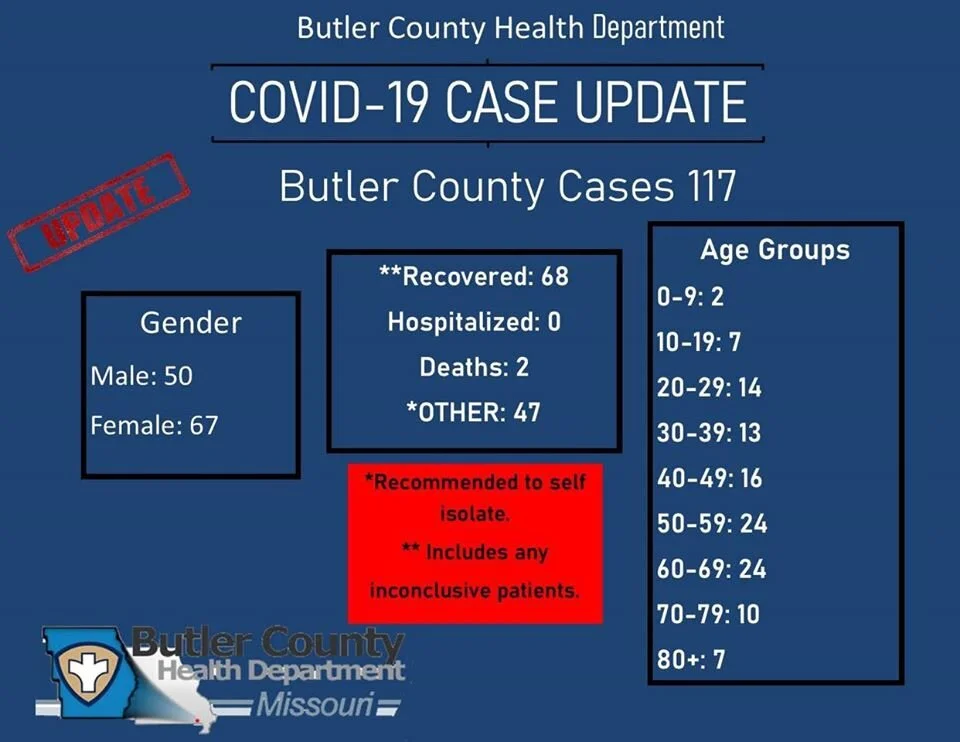 Butler County Health Department

COVID-19 CASE UPDATE

Butler County Cases 117

UPDATE

Gender

Male: 50

Female: 67

**Recovered: 68

Hospitalized: 0

Deaths: 2

*OTHER: 47

*Recommended to self isolate.

** Includes any inconclusive patients.

Age Groups

0-9: 2

10-19: 7

20-29: 14

30-39: 13

40-49: 16

50-59: 24

60-69: 24

70-79: 10

80+: 7

Butler County
Health Department
Missouri